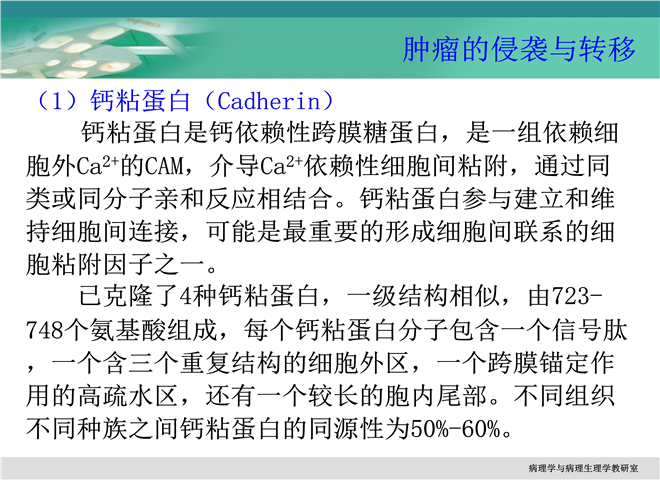 肿瘤的侵袭与转移

（1）钙粘蛋白（Cadherin）

钙粘蛋白是钙依赖性跨膜糖蛋白，是一组依赖细胞外$Ca^{2+}$的CAM，介导$Ca^{2+}$依赖性细胞间粘附，通过同类或同分子亲和反应相结合。钙粘蛋白参与建立和维持细胞间连接，可能是最重要的形成细胞间联系的细胞粘附因子之一。

已克隆了4种钙粘蛋白，一级结构相似，由723-748个氨基酸组成，每个钙粘蛋白分子包含一个信号肽，一个含三个重复结构的细胞外区，一个跨膜锚定作用的高疏水区，还有一个较长的胞内尾部。不同组织不同种族之间钙粘蛋白的同源性为50%-60%。

病理学与病理生理学教研室